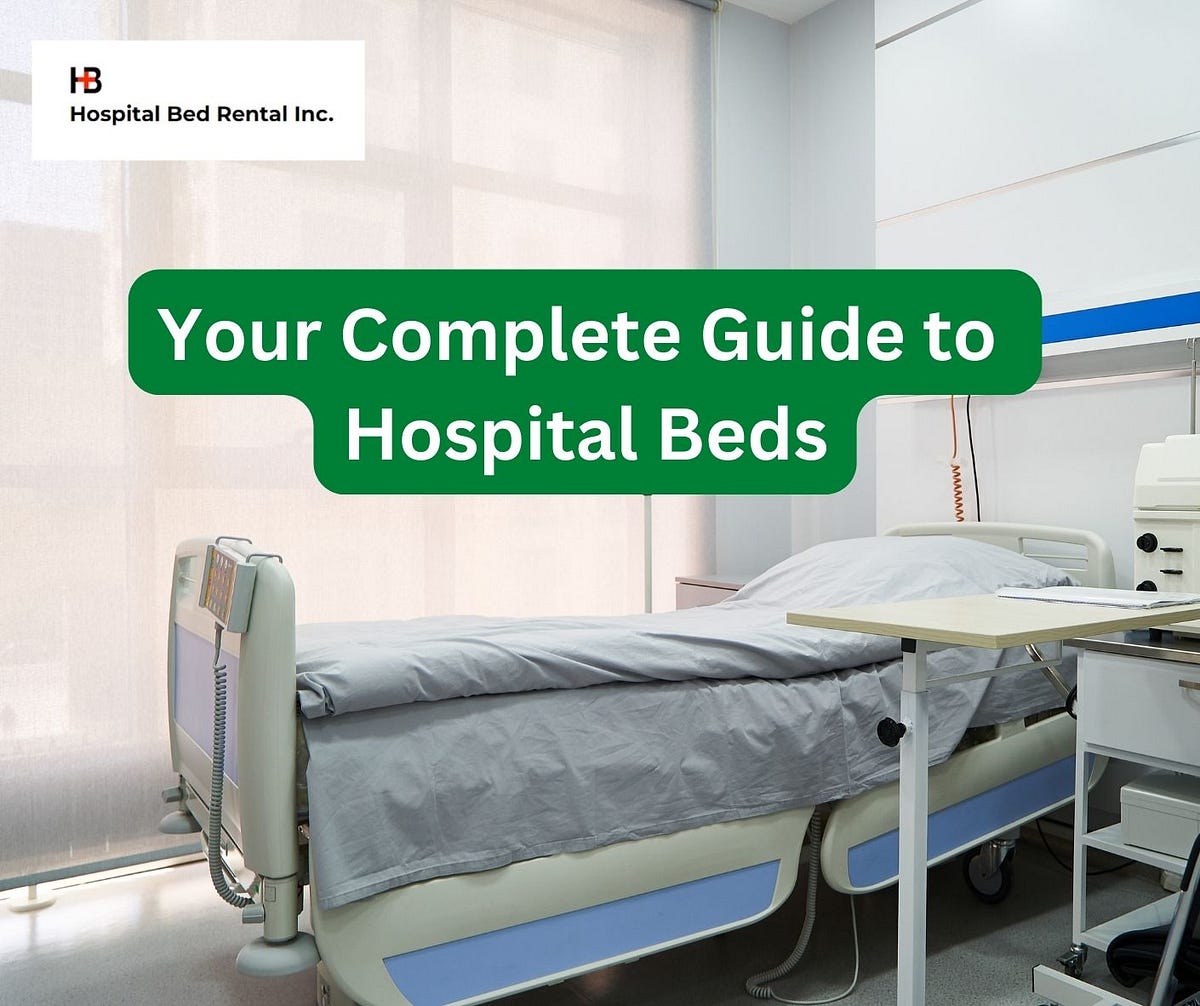 HB
Hospital Bed Rental Inc.

Your Complete Guide to Hospital Beds